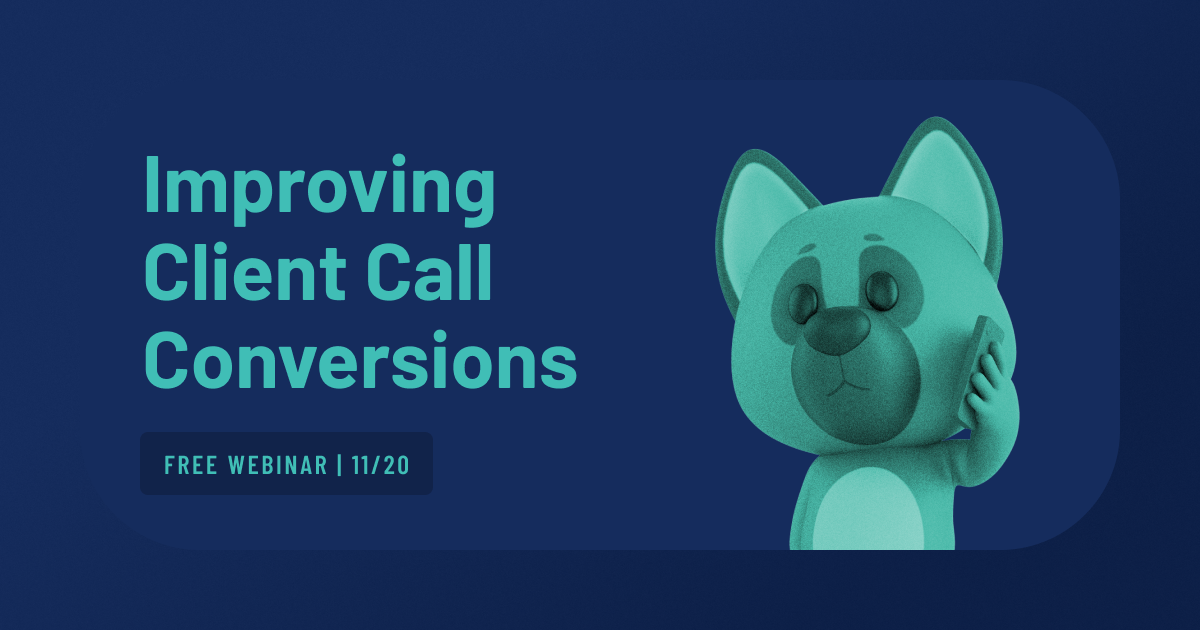 Improving Client Call Conversions

FREE WEBINAR | 11/20